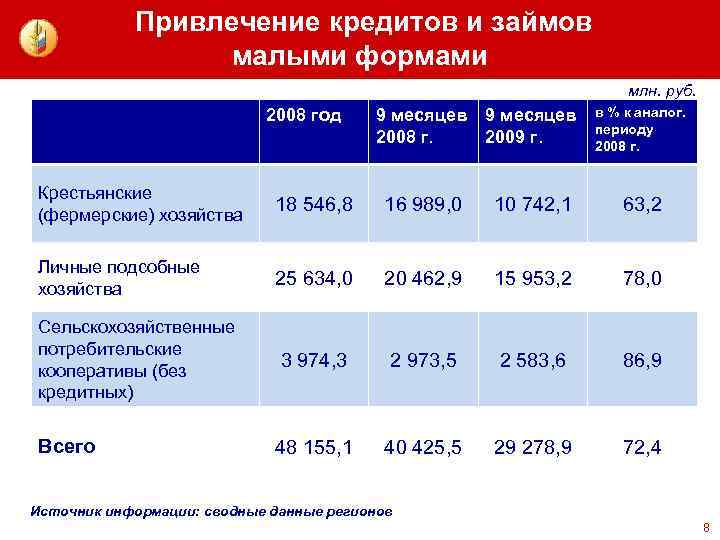 Привлечение кредитов и займов малыми формами

млн. руб.

|  | 2008 год | 9 месяцев 2008 г. | 9 месяцев 2009 г. | в % к аналог. периоду 2008 г. |
|---|---|---|---|---|
| Крестьянские (фермерские) хозяйства | 18 546,8 | 16 989,0 | 10 742,1 | 63,2 |
| Личные подсобные хозяйства | 25 634,0 | 20 462,9 | 15 953,2 | 78,0 |
| Сельскохозяйственные потребительские кооперативы (без кредитных) | 3 974,3 | 2 973,5 | 2 583,6 | 86,9 |
| Всего | 48 155,1 | 40 425,5 | 29 278,9 | 72,4 |

Источник информации: сводные данные регионов

8